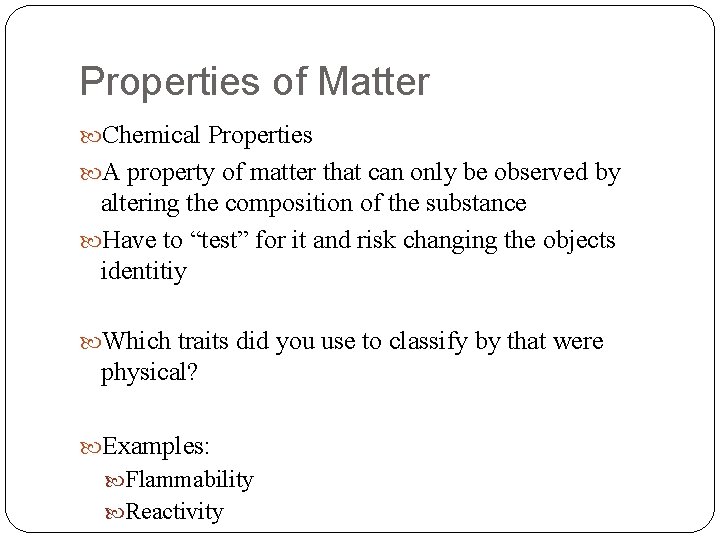 Properties of Matter

Chemical Properties

A property of matter that can only be observed by altering the composition of the substance

Have to “test” for it and risk changing the objects identitiy

Which traits did you use to classify by that were physical?

Examples:

Flammability

Reactivity